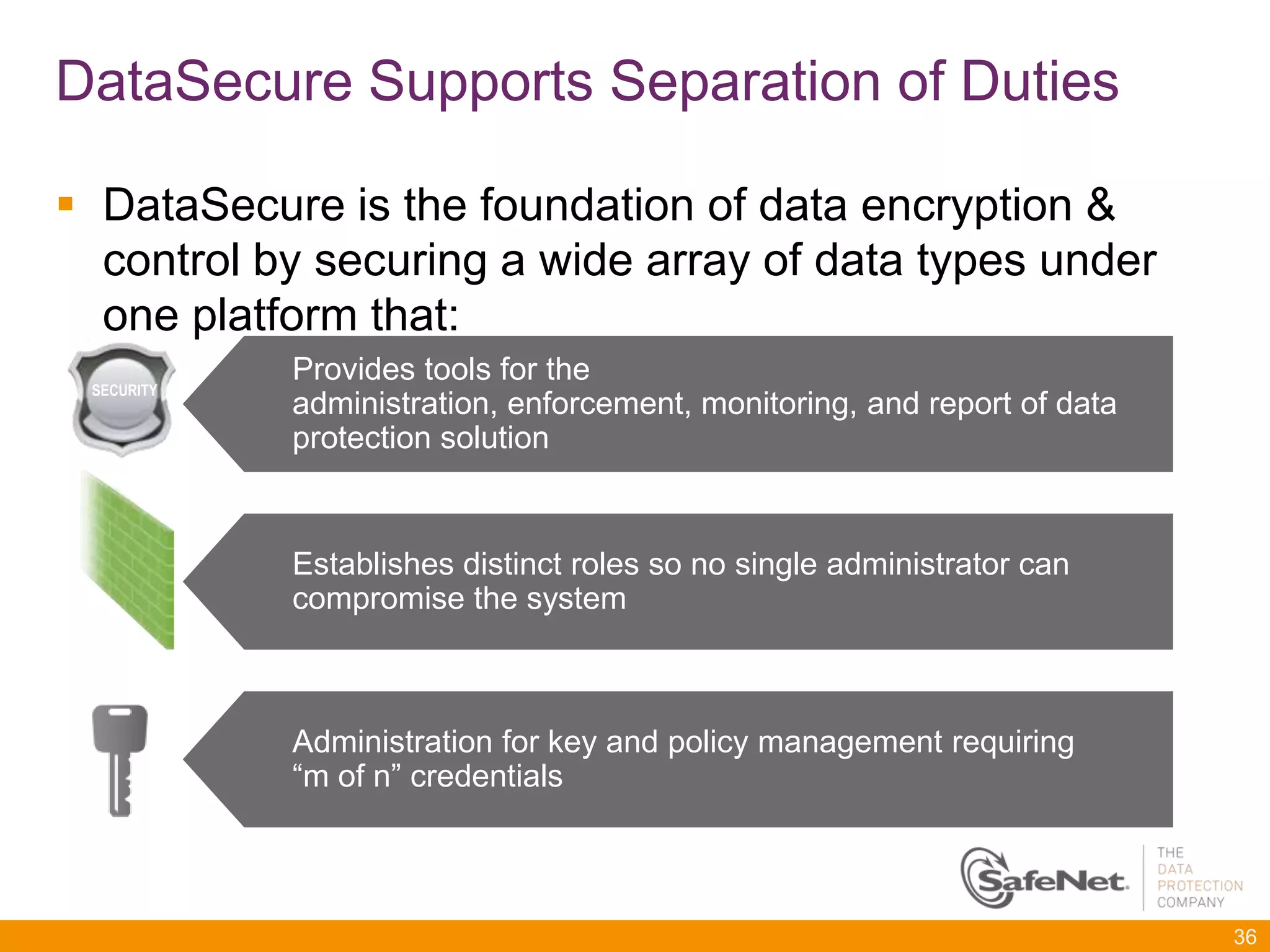 DataSecure Supports Separation of Duties

▪ DataSecure is the foundation of data encryption & control by securing a wide array of data types under one platform that:

SECURITY

Provides tools for the administration, enforcement, monitoring, and report of data protection solution

Establishes distinct roles so no single administrator can compromise the system

Administration for key and policy management requiring “m of n” credentials

SafeNet. THE DATA PROTECTION COMPANY

36